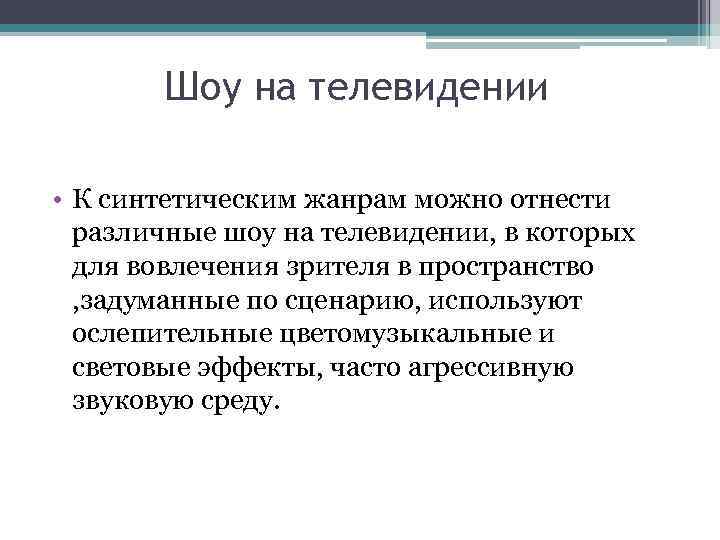 Шоу на телевидении

• К синтетическим жанрам можно отнести различные шоу на телевидении, в которых для вовлечения зрителя в пространство ,задуманные по сценарию, используют ослепительные цветомузыкальные и световые эффекты, часто агрессивную звуковую среду.